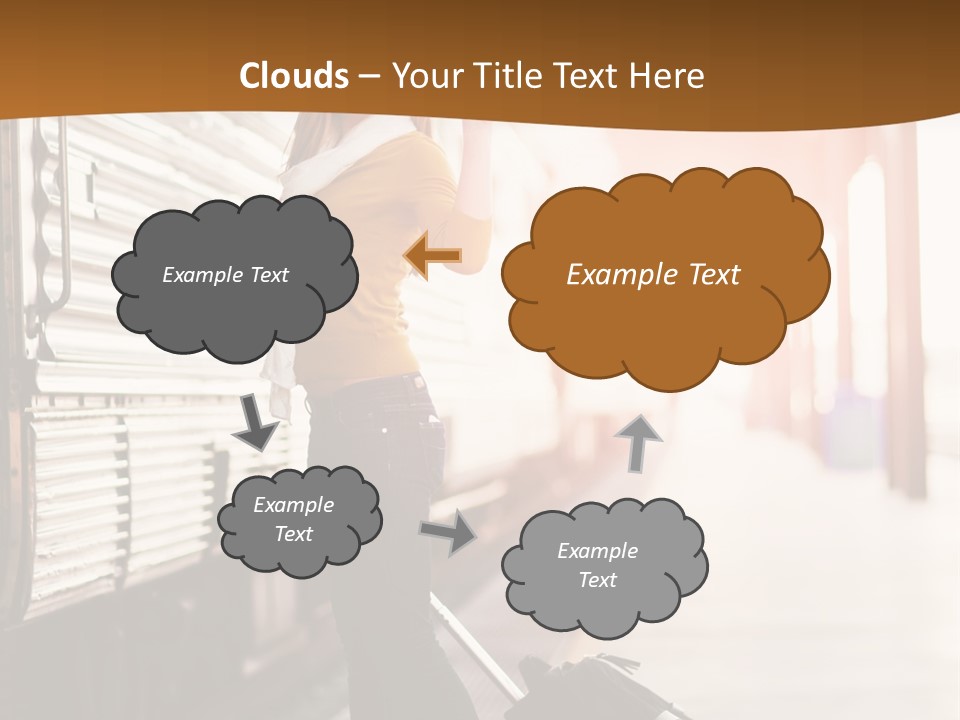 Clouds – Your Title Text Here

Example Text

Example Text

Example Text

Example Text